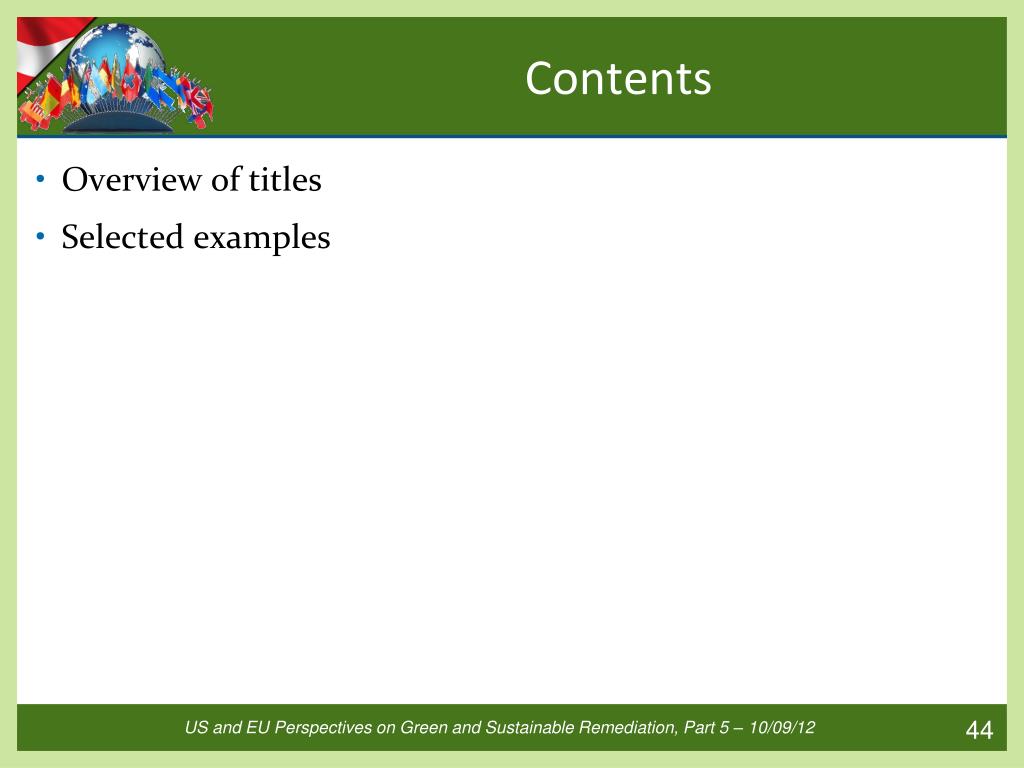 Contents

• Overview of titles
• Selected examples

US and EU Perspectives on Green and Sustainable Remediation, Part 5 – 10/09/12

44